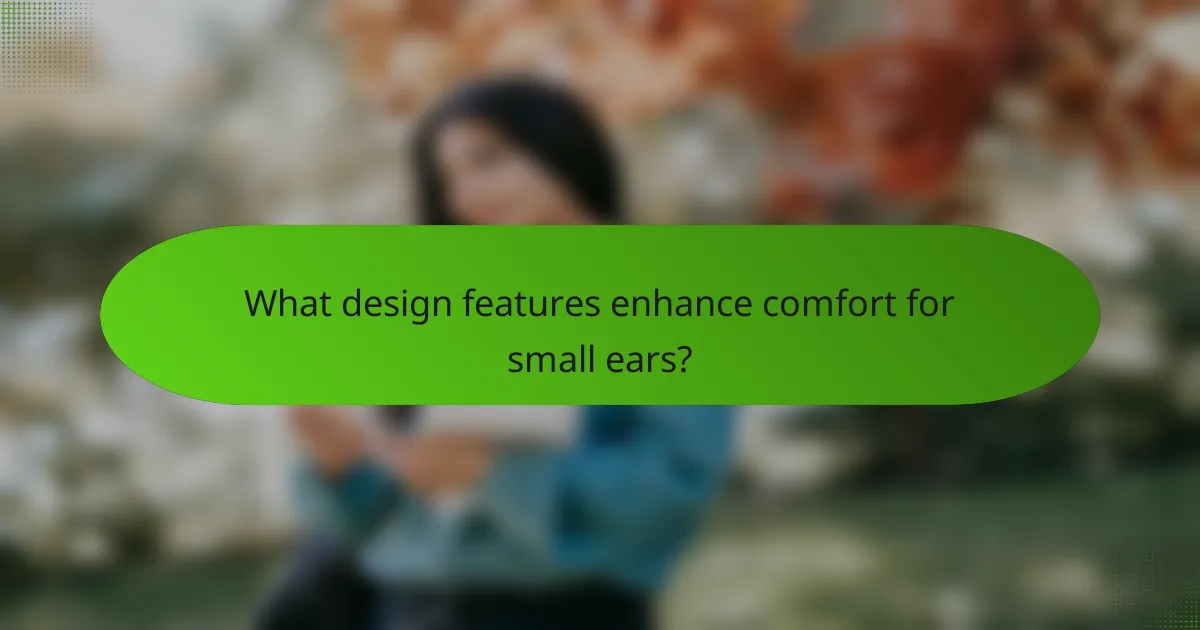 What design features enhance comfort for small ears?